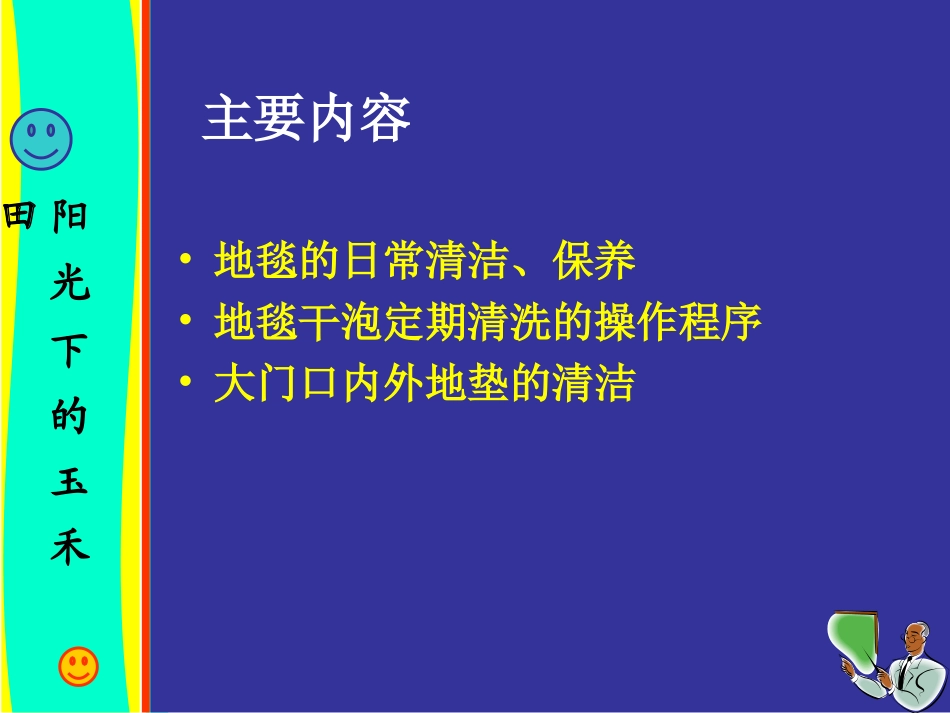 田 阳光下的玉禾

主要内容

• 地毯的日常清洁、保养
• 地毯干泡定期清洗的操作程序
• 大门口内外地垫的清洁